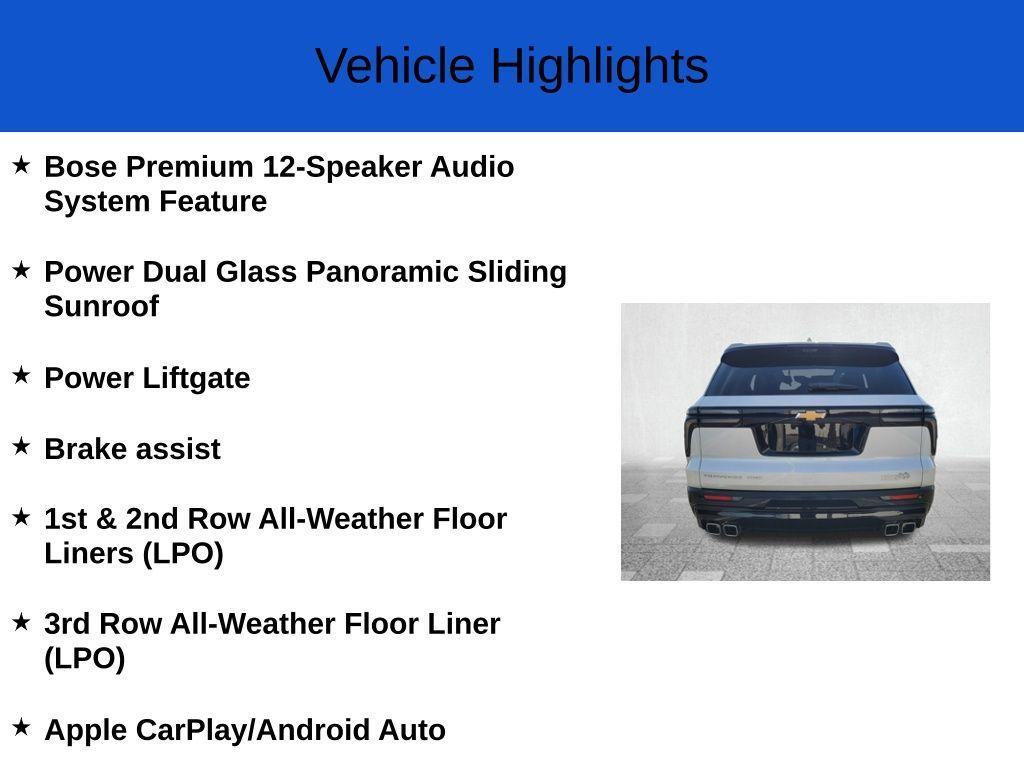 Vehicle Highlights

★ Bose Premium 12-Speaker Audio System Feature

★ Power Dual Glass Panoramic Sliding Sunroof

★ Power Liftgate

★ Brake assist

★ 1st & 2nd Row All-Weather Floor Liners (LPO)

★ 3rd Row All-Weather Floor Liner (LPO)

★ Apple CarPlay/Android Auto